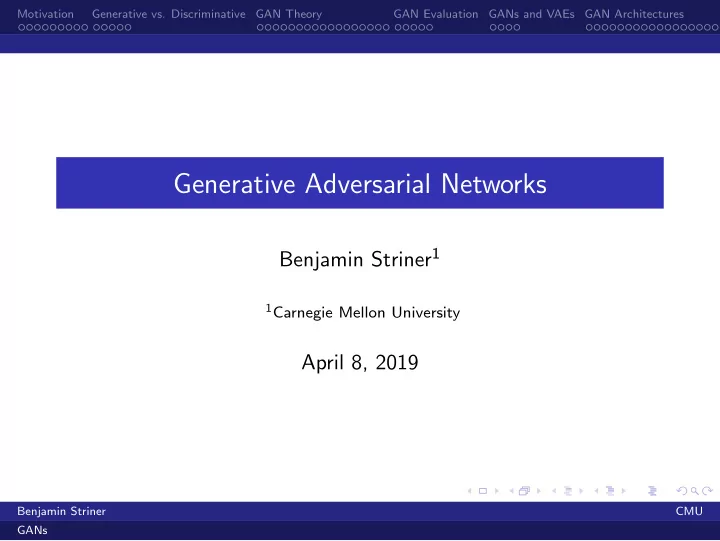 Motivation Generative vs. Discriminative GAN Theory GAN Evaluation GANs and VAEs GAN Architectures

Generative Adversarial Networks

Benjamin Striner$^1$

$^1$Carnegie Mellon University

April 8, 2019

Benjamin Striner CMU

GANs